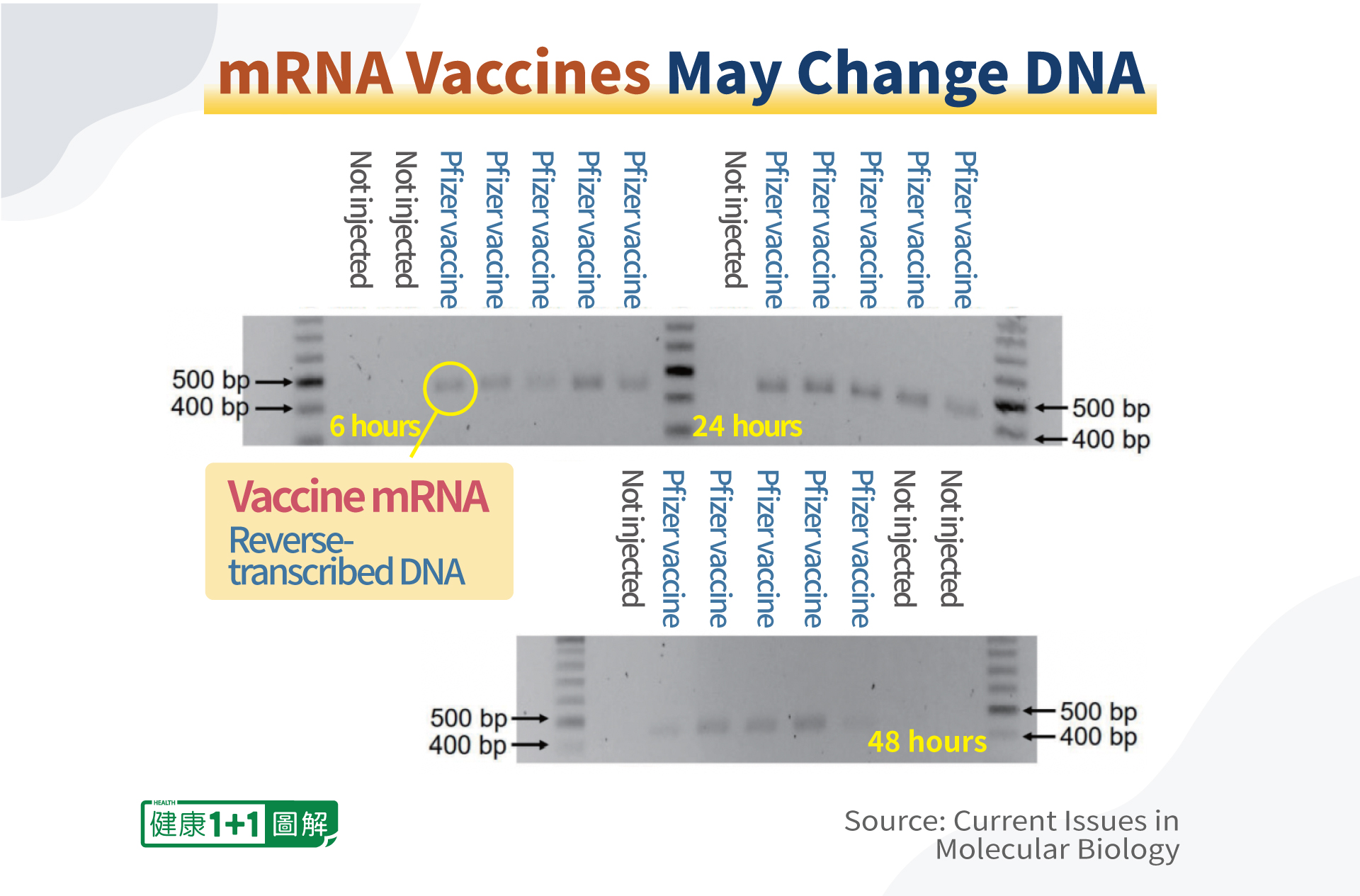 mRNA Vaccines May Change DNA

Not injected
Not injected
Pfizer vaccine
Pfizer vaccine
Pfizer vaccine
Pfizer vaccine
Pfizer vaccine

Not injected
Pfizer vaccine
Pfizer vaccine
Pfizer vaccine
Pfizer vaccine
Pfizer vaccine

500 bp
400 bp
6 hours
24 hours
500 bp
400 bp

Vaccine mRNA
Reverse-transcribed DNA

Not injected
Pfizer vaccine
Pfizer vaccine
Pfizer vaccine
Pfizer vaccine
Pfizer vaccine
Not injected
Not injected

500 bp
400 bp
48 hours
500 bp
400 bp

HEALTH 健康1+1 圖解

Source: Current Issues in Molecular Biology